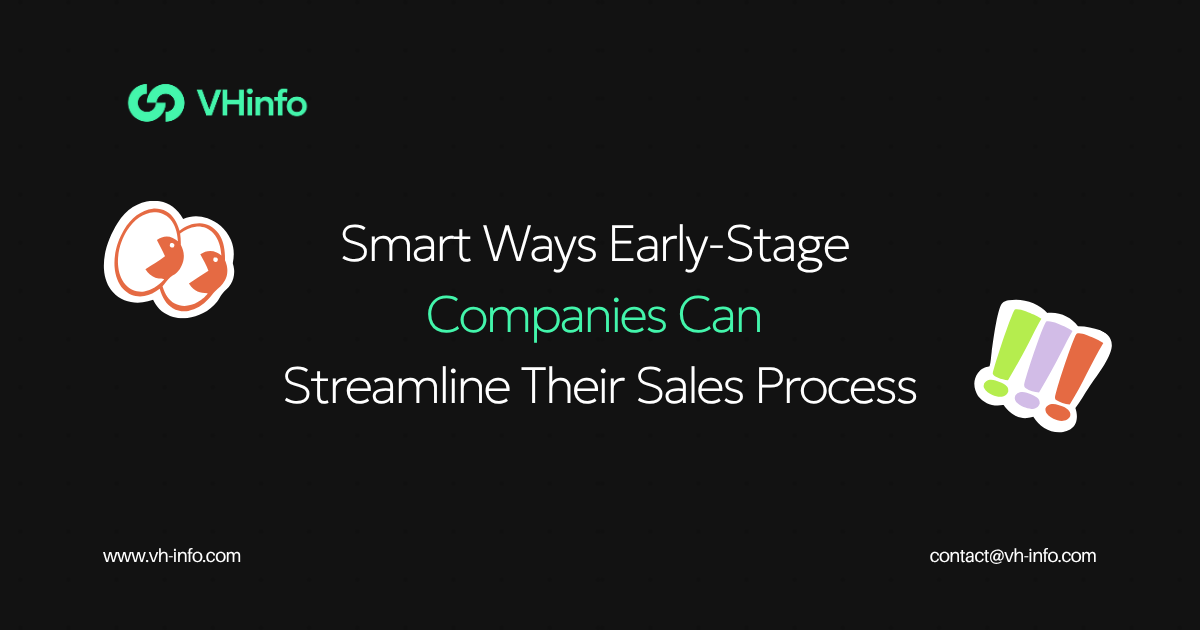 VHinfo

Smart Ways Early-Stage Companies Can Streamline Their Sales Process

www.vh-info.com

contact@vh-info.com